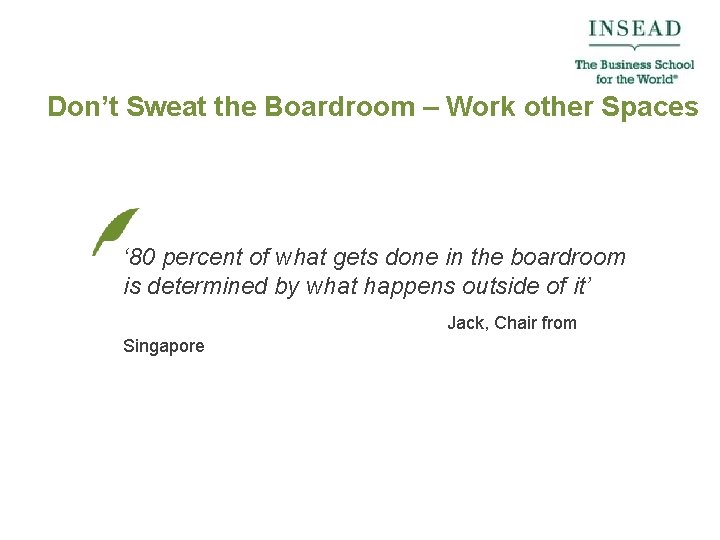 INSEAD
The Business School for the World®

Don’t Sweat the Boardroom – Work other Spaces

‘80 percent of what gets done in the boardroom is determined by what happens outside of it’

Jack, Chair from Singapore